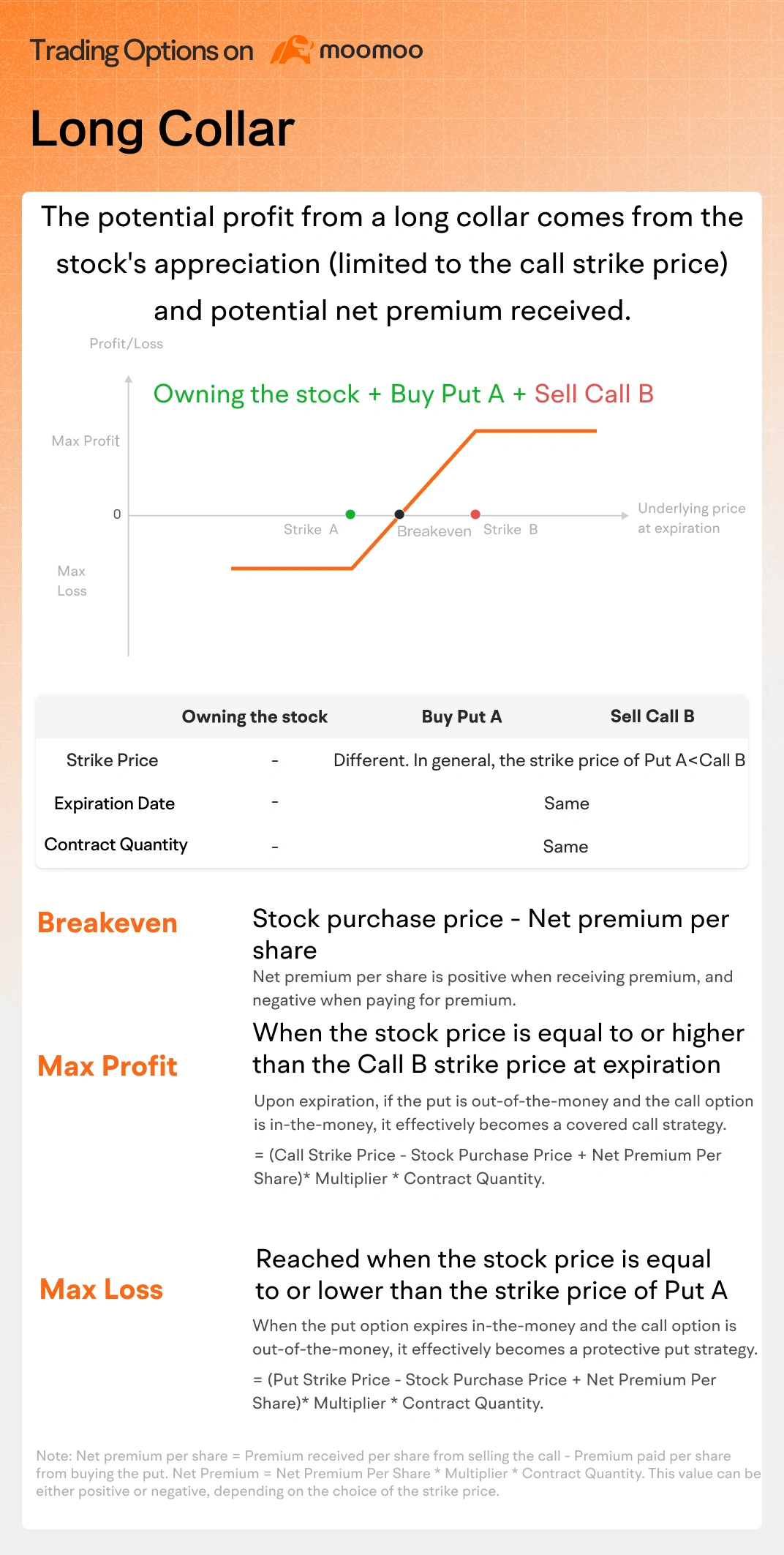 Trading Options on moomoo

Long Collar

The potential profit from a long collar comes from the stock's appreciation (limited to the call strike price) and potential net premium received.

Profit/Loss

Owning the stock + Buy Put A + Sell Call B

Max Profit

0

Max Loss

Strike A

Breakeven

Strike B

Underlying price at expiration

| | Owning the stock | Buy Put A | Sell Call B |
|---|---|---|---|
| Strike Price | - | Different. In general, the strike price of Put A<Call B | |
| Expiration Date | - | Same | |
| Contract Quantity | - | Same | |

Breakeven

Stock purchase price - Net premium per share

Net premium per share is positive when receiving premium, and negative when paying for premium.

Max Profit

When the stock price is equal to or higher than the Call B strike price at expiration

Upon expiration, if the put is out-of-the-money and the call option is in-the-money, it effectively becomes a covered call strategy.

= (Call Strike Price - Stock Purchase Price + Net Premium Per Share)* Multiplier * Contract Quantity.

Max Loss

Reached when the stock price is equal to or lower than the strike price of Put A

When the put option expires in-the-money and the call option is out-of-the-money, it effectively becomes a protective put strategy.

= (Put Strike Price - Stock Purchase Price + Net Premium Per Share)* Multiplier * Contract Quantity.

Note: Net premium per share = Premium received per share from selling the call - Premium paid per share from buying the put. Net Premium = Net Premium Per Share * Multiplier * Contract Quantity. This value can be either positive or negative, depending on the choice of the strike price.